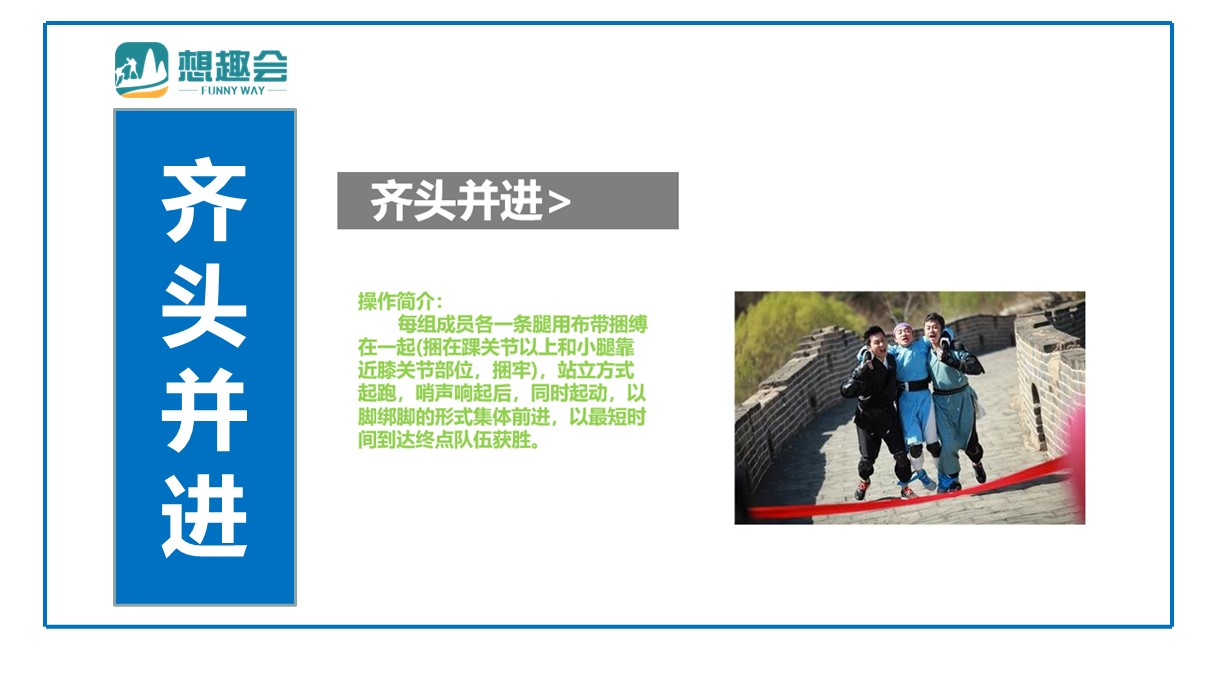 想趣会
FUNNY WAY

齐头并进

齐头并进>

操作简介：
每组成员各一条腿用布带捆缚在一起(捆在踝关节以上和小腿靠近膝关节部位，捆牢)，站立方式起跑，哨声响起后，同时起动，以脚绑脚的形式集体前进，以最短时间到达终点队伍获胜。